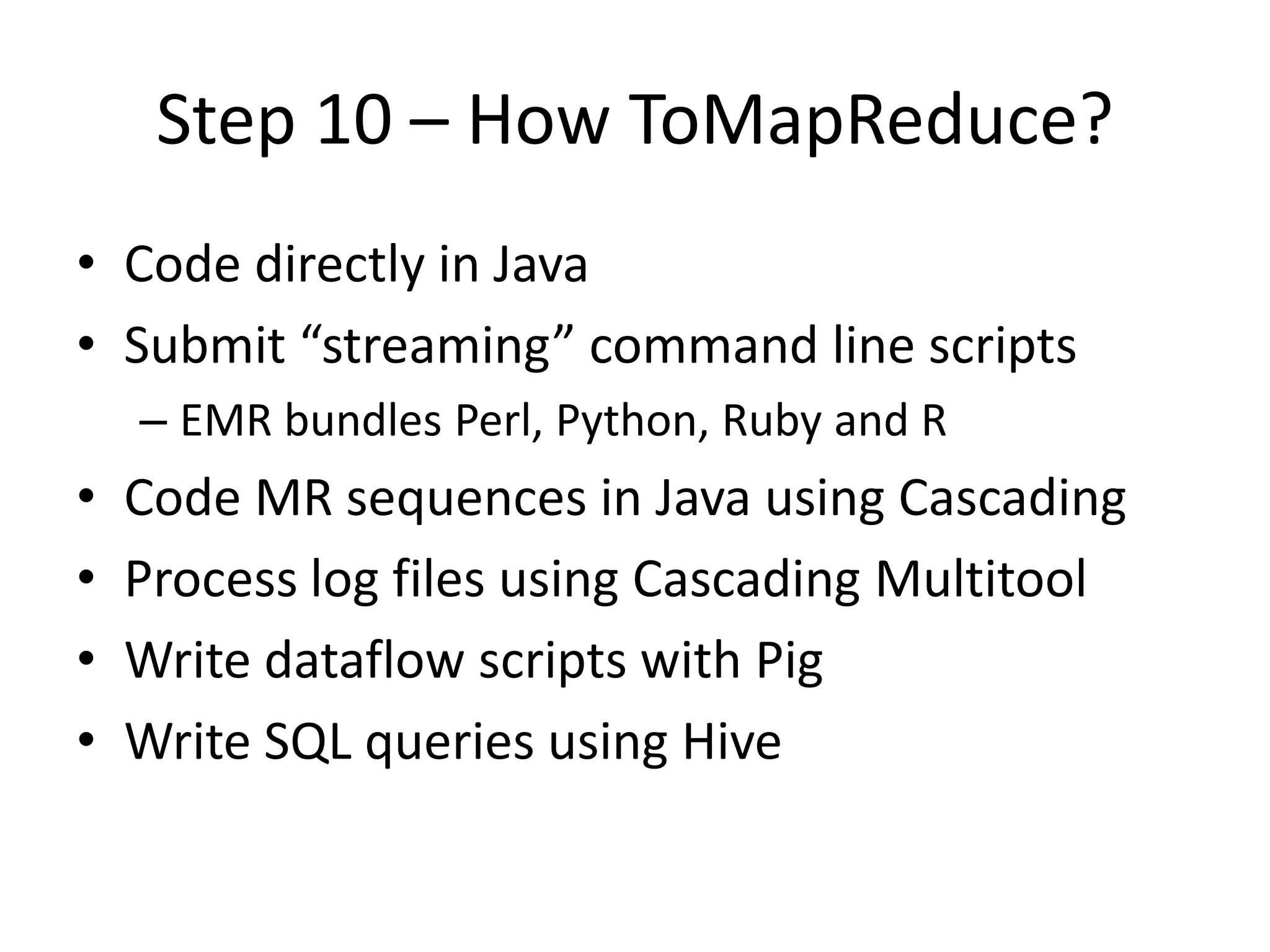 Step 10 – How ToMapReduce?

• Code directly in Java
• Submit “streaming” command line scripts
– EMR bundles Perl, Python, Ruby and R
• Code MR sequences in Java using Cascading
• Process log files using Cascading Multitool
• Write dataflow scripts with Pig
• Write SQL queries using Hive